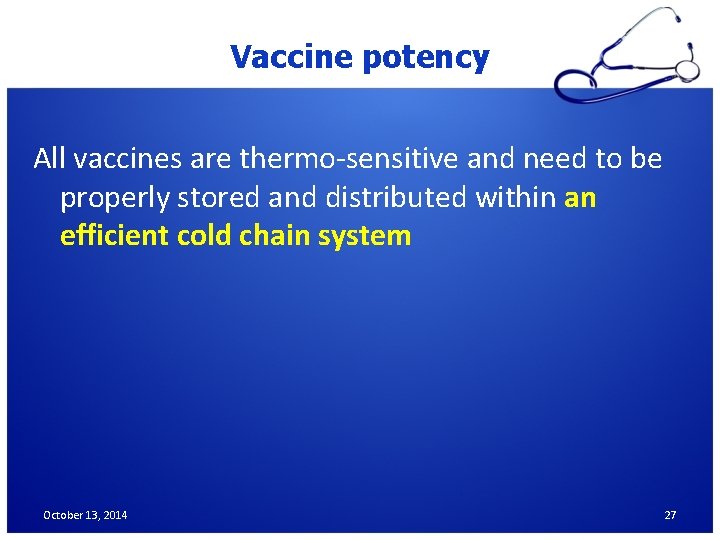 Vaccine potency

All vaccines are thermo-sensitive and need to be properly stored and distributed within an efficient cold chain system

October 13, 2014

27